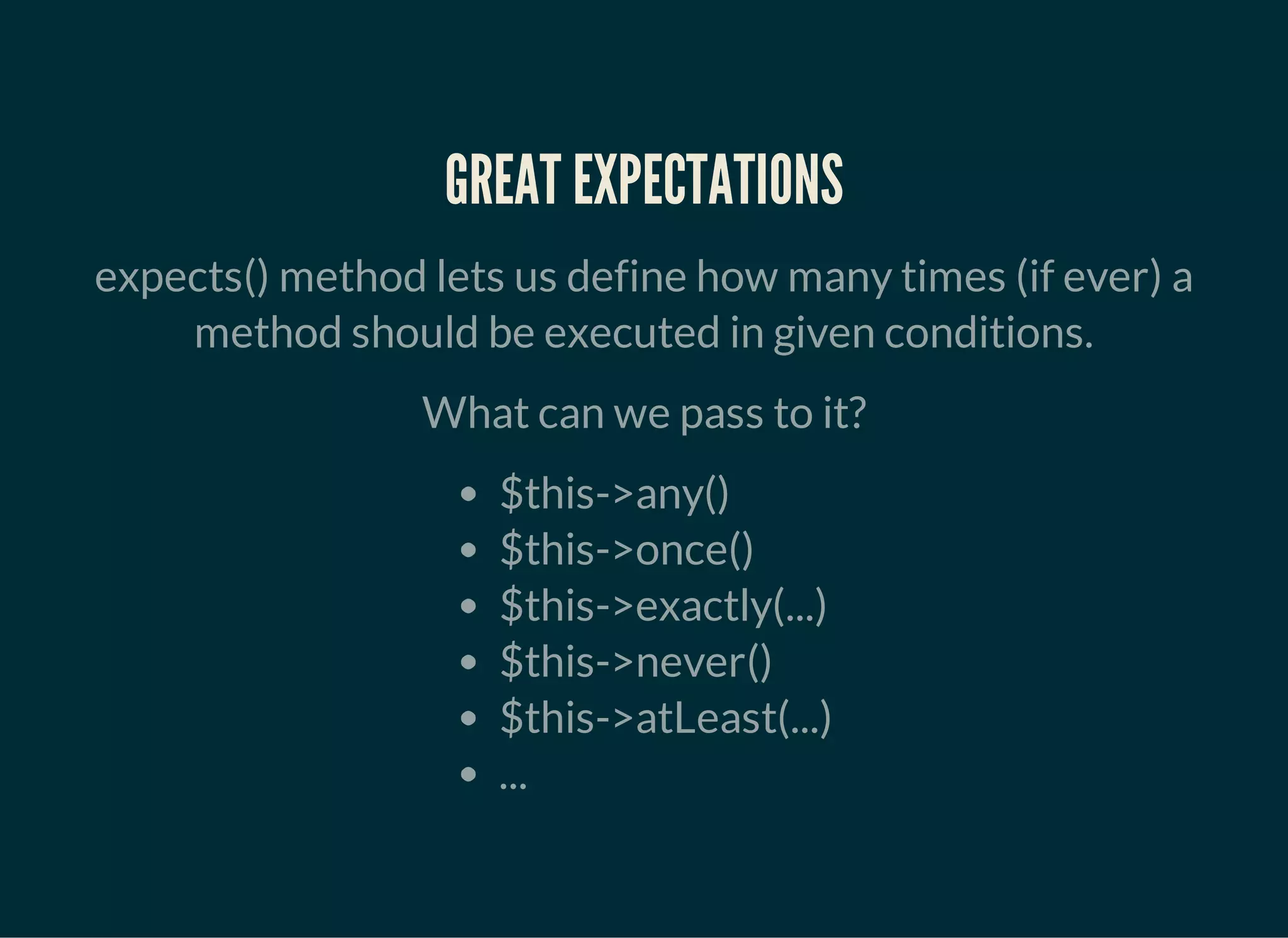 GREAT EXPECTATIONS

expects() method lets us define how many times (if ever) a method should be executed in given conditions.

What can we pass to it?

- \$this->any()
- \$this->once()
- \$this->exactly(...)
- \$this->never()
- \$this->atLeast(...)
- ...